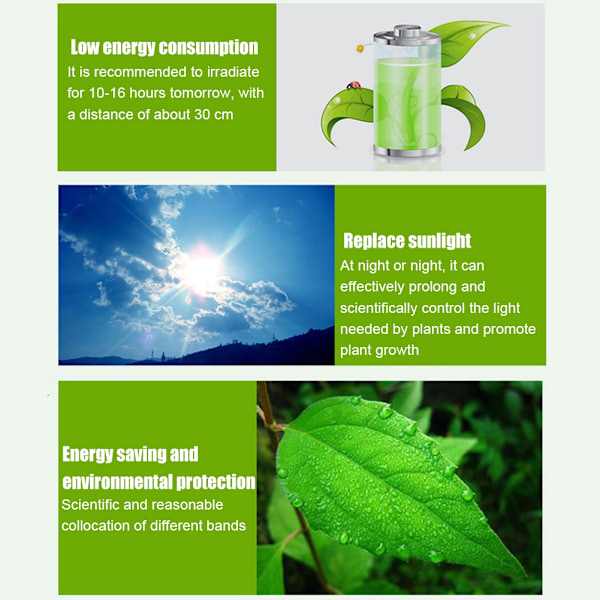 Low energy consumption
It is recommended to irradiate for 10-16 hours tomorrow, with a distance of about 30 cm

Replace sunlight
At night or night, it can effectively prolong and scientifically control the light needed by plants and promote plant growth

Energy saving and environmental protection
Scientific and reasonable collocation of different bands